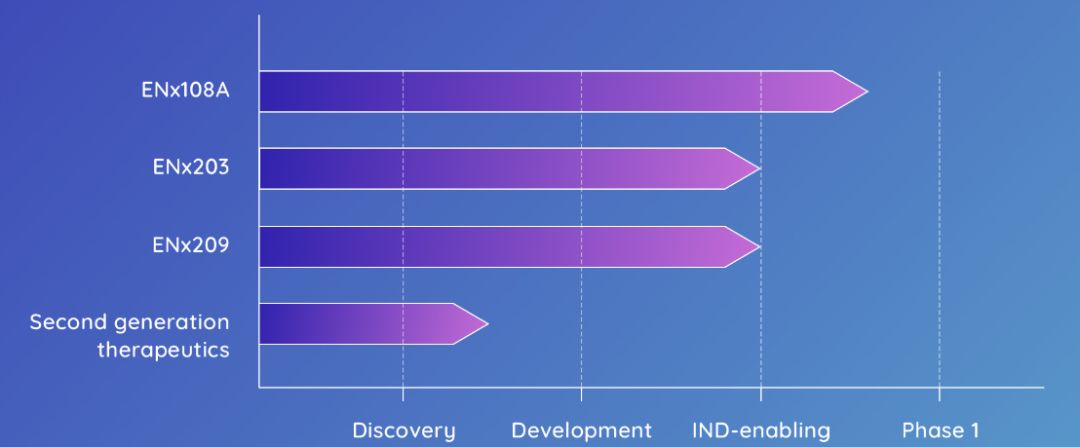 ENx108A
ENx203
ENx209
Second generation therapeutics

Discovery
Development
IND-enabling
Phase 1